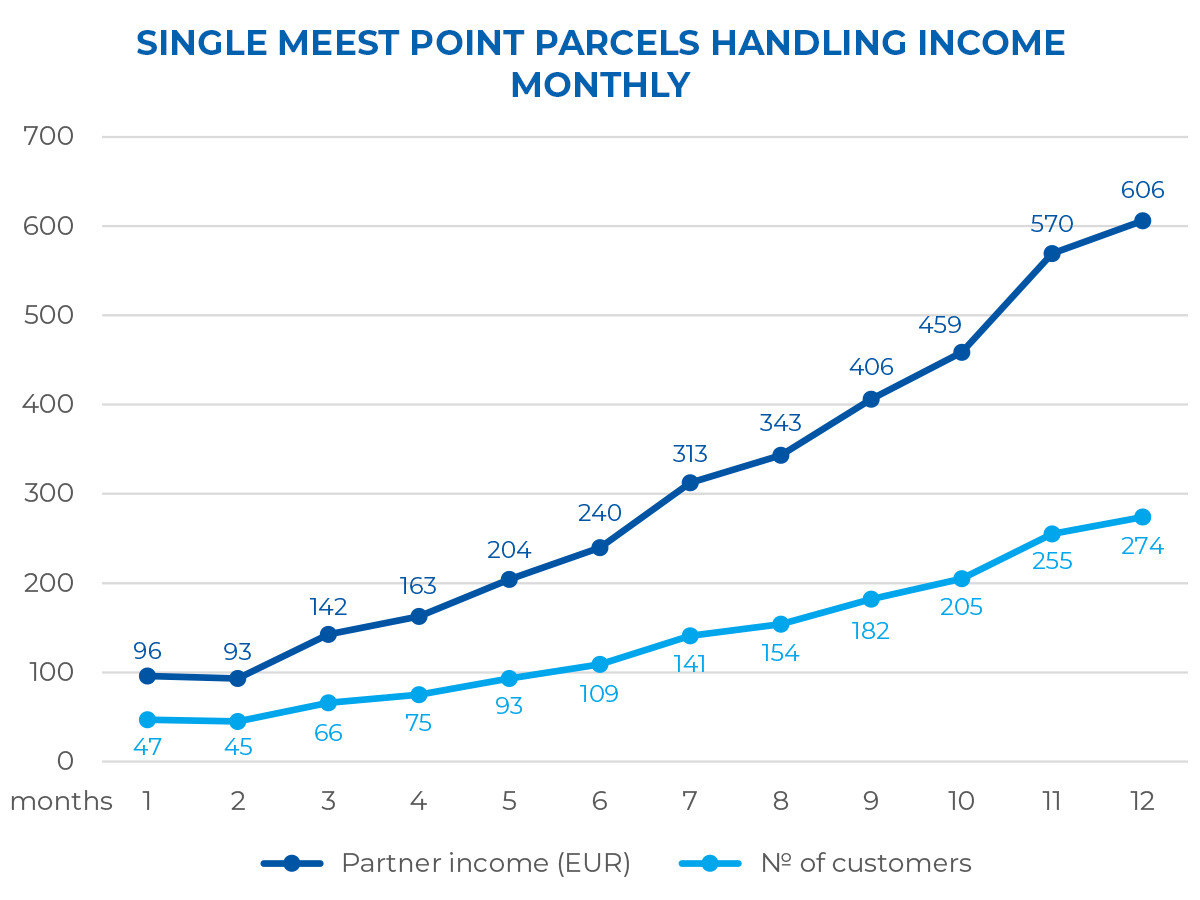 SINGLE MEEST POINT PARCELS HANDLING INCOME MONTHLY

700
600
500
400
300
200
100
0

96 93 142 163 204 240 313 343 406 459 570 606

47 45 66 75 93 109 141 154 182 205 255 274

months 1 2 3 4 5 6 7 8 9 10 11 12

Partner income (EUR) № of customers